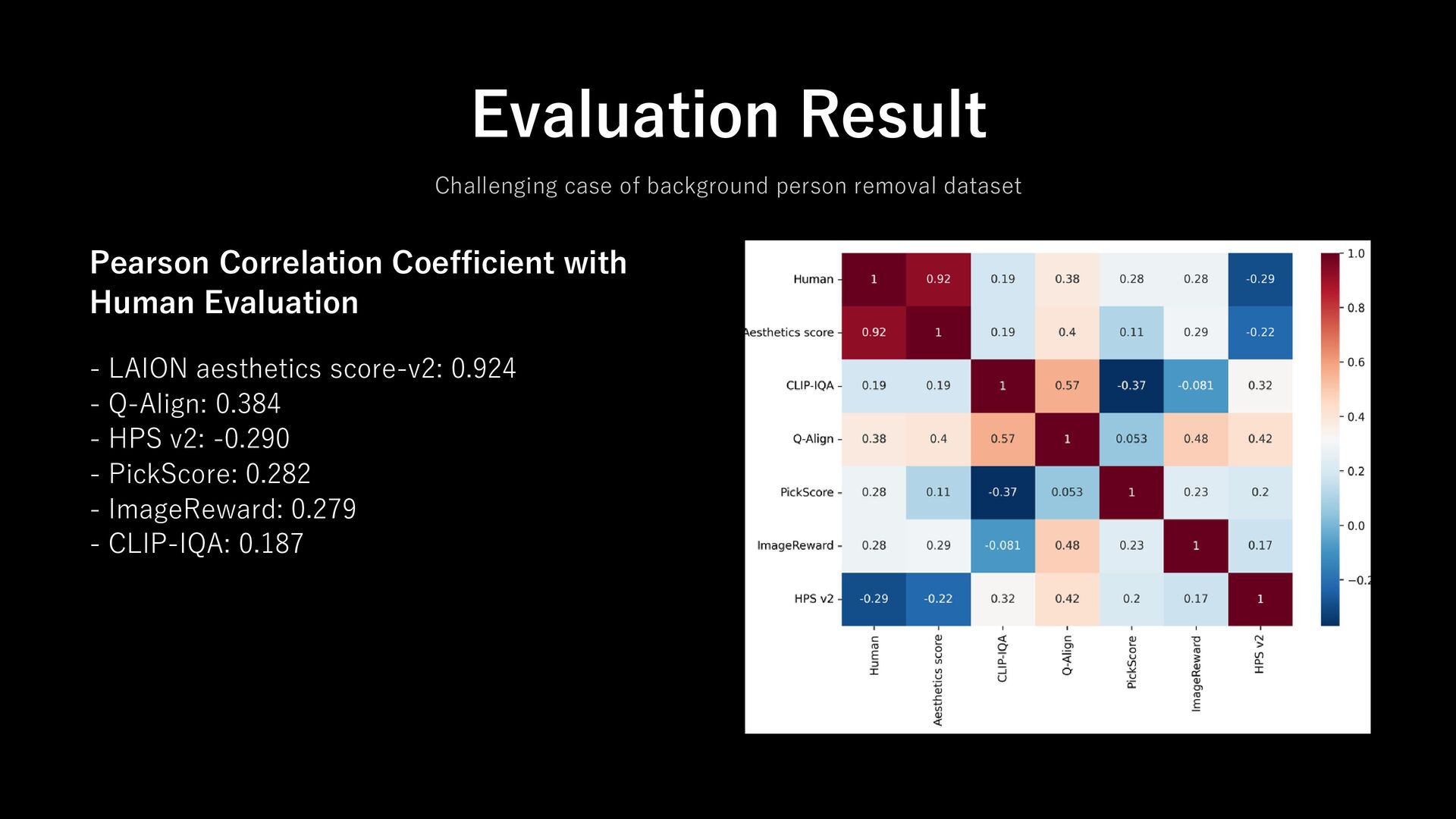 Evaluation Result

Challenging case of background person removal dataset

Pearson Correlation Coefficient with Human Evaluation

- LAION aesthetics score-v2: 0.924
- Q-Align: 0.384
- HPS v2: -0.290
- PickScore: 0.282
- ImageReward: 0.279
- CLIP-IQA: 0.187

| | Human | Aesthetics score | CLIP-IQA | Q-Align | PickScore | ImageReward | HPS v2 |
|---|---|---|---|---|---|---|---|
| Human | 1 | 0.92 | 0.19 | 0.38 | 0.28 | 0.28 | -0.29 |
| Aesthetics score | 0.92 | 1 | 0.19 | 0.4 | 0.11 | 0.29 | -0.22 |
| CLIP-IQA | 0.19 | 0.19 | 1 | 0.57 | -0.37 | -0.081 | 0.32 |
| Q-Align | 0.38 | 0.4 | 0.57 | 1 | 0.053 | 0.48 | 0.42 |
| PickScore | 0.28 | 0.11 | -0.37 | 0.053 | 1 | 0.23 | 0.2 |
| ImageReward | 0.28 | 0.29 | -0.081 | 0.48 | 0.23 | 1 | 0.17 |
| HPS v2 | -0.29 | -0.22 | 0.32 | 0.42 | 0.2 | 0.17 | 1 |

1.0
0.8
0.6
0.4
0.2
0.0
−0.2